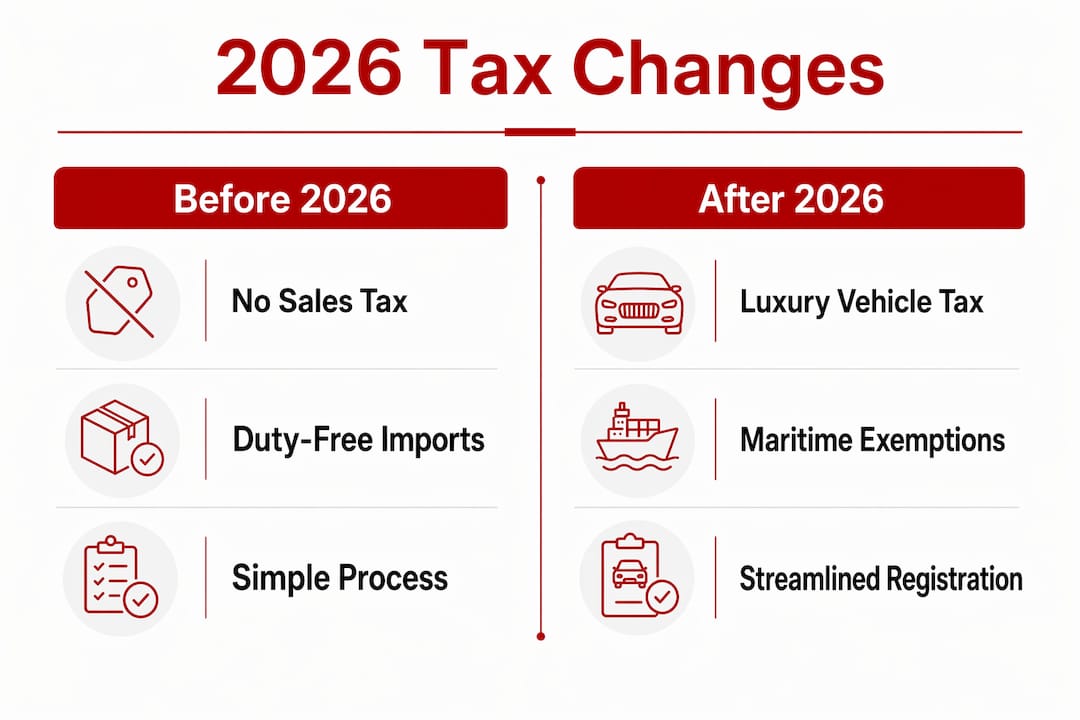 2026 Tax Changes

Before 2026

No Sales Tax

Duty-Free Imports

Simple Process

After 2026

Luxury Vehicle Tax

Maritime Exemptions

Streamlined Registration